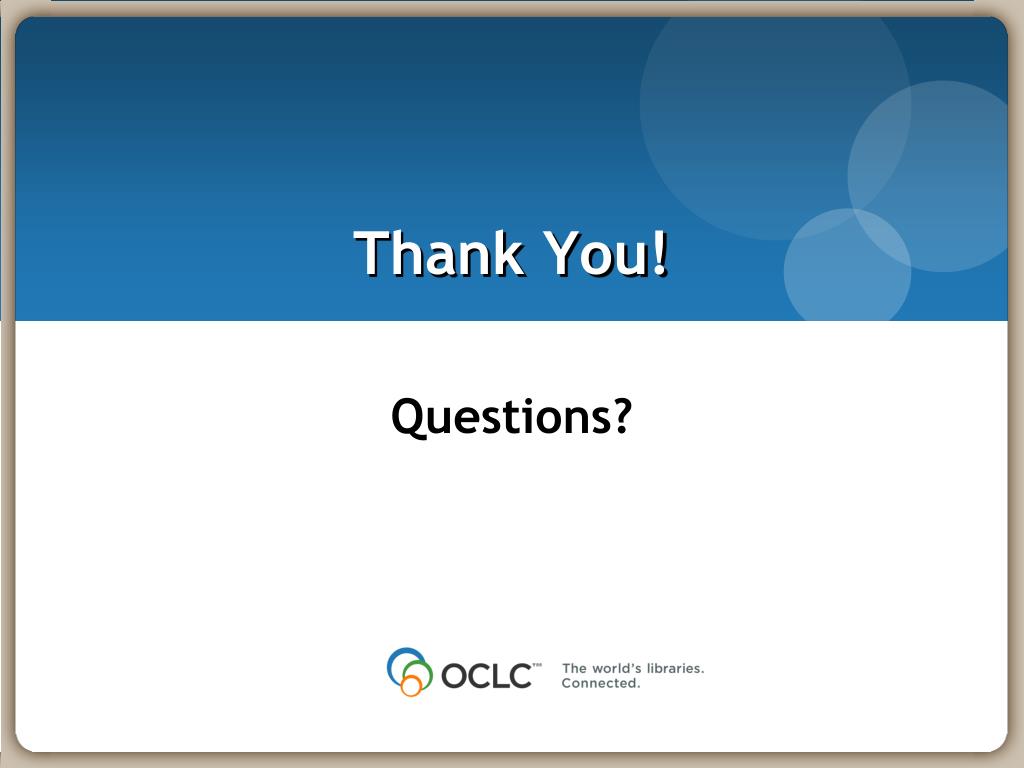 Thank You!

Questions?

OCLC™ The world's libraries. Connected.